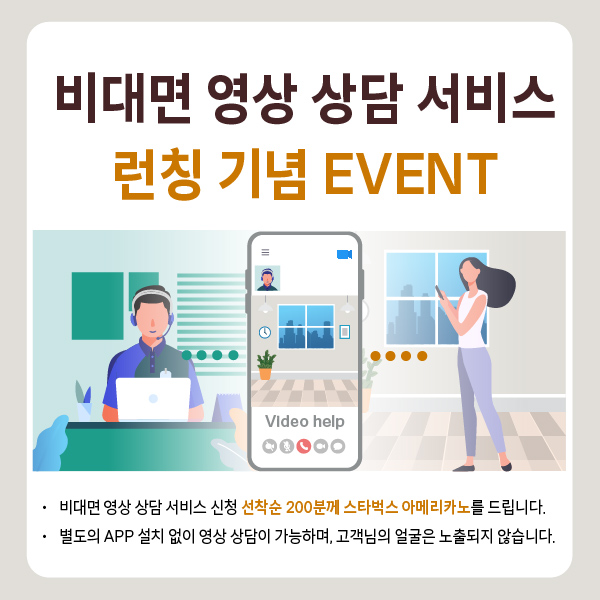 비대면 영상 상담 서비스
런칭 기념 EVENT

Video help

• 비대면 영상 상담 서비스 신청 선착순 200분께 스타벅스 아메리카노를 드립니다.
• 별도의 APP 설치 없이 영상 상담이 가능하며, 고객님의 얼굴은 노출되지 않습니다.